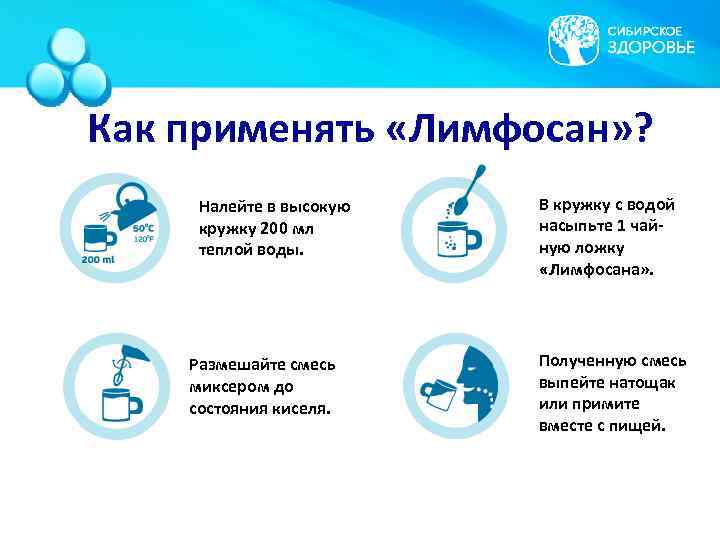 СИБИРСКОЕ ЗДОРОВЬЕ

Как применять «Лимфосан»?

50°C
120°F
200 ml

Налейте в высокую кружку 200 мл теплой воды.

В кружку с водой насыпьте 1 чайную ложку «Лимфосана».

Размешайте смесь миксером до состояния киселя.

Полученную смесь выпейте натощак или примите вместе с пищей.